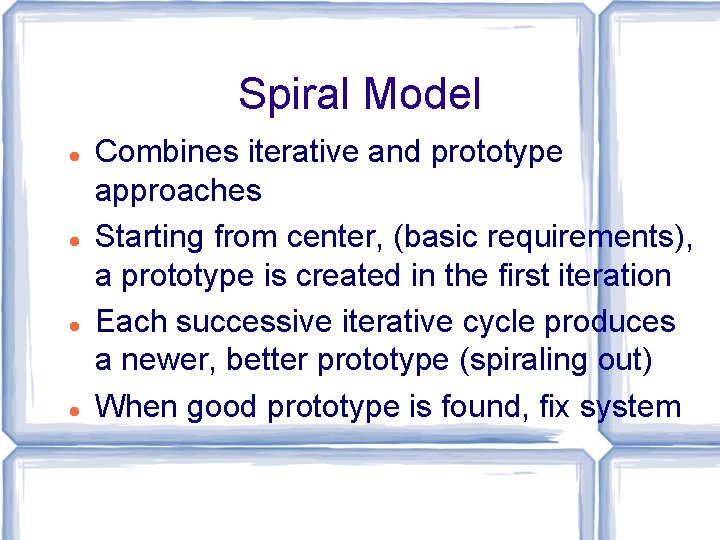 Spiral Model

- Combines iterative and prototype approaches
- Starting from center, (basic requirements), a prototype is created in the first iteration
- Each successive iterative cycle produces a newer, better prototype (spiraling out)
- When good prototype is found, fix system